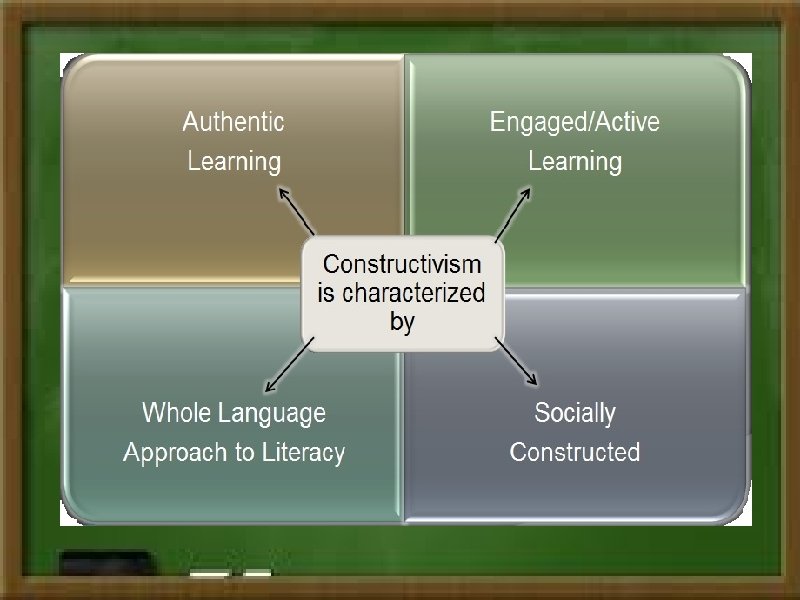 Authentic Learning

Engaged/Active Learning

Constructivism is characterized by

Whole Language Approach to Literacy

Socially Constructed